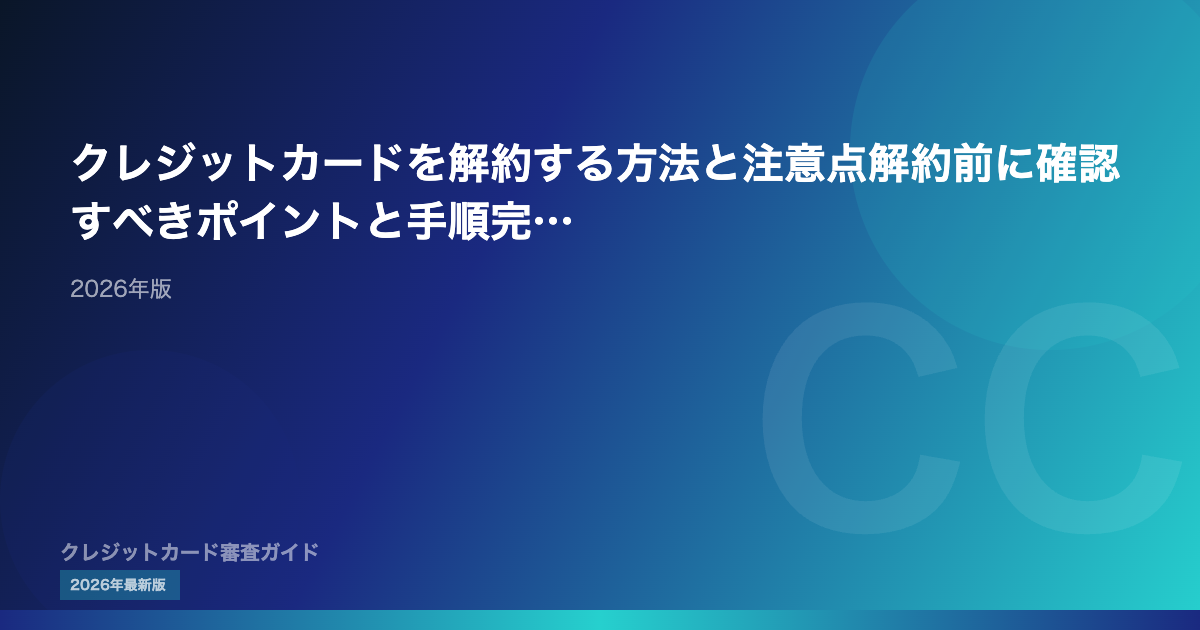 クレジットカードを解約する方法と注意点解約前に確認すべきポイントと手順完…

2026年版

CC

クレジットカード審査ガイド

2026年最新版